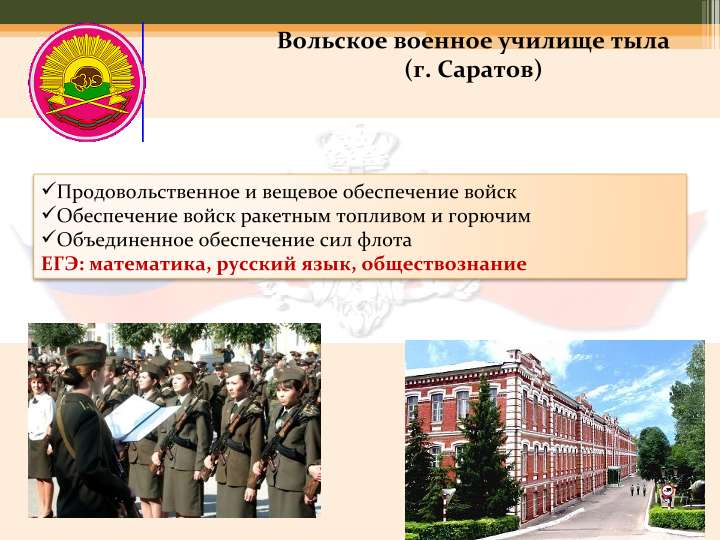 Вольское военное училище тыла
(г. Саратов)

✓Продовольственное и вещевое обеспечение войск
✓Обеспечение войск ракетным топливом и горючим
✓Объединенное обеспечение сил флота
ЕГЭ: математика, русский язык, обществознание